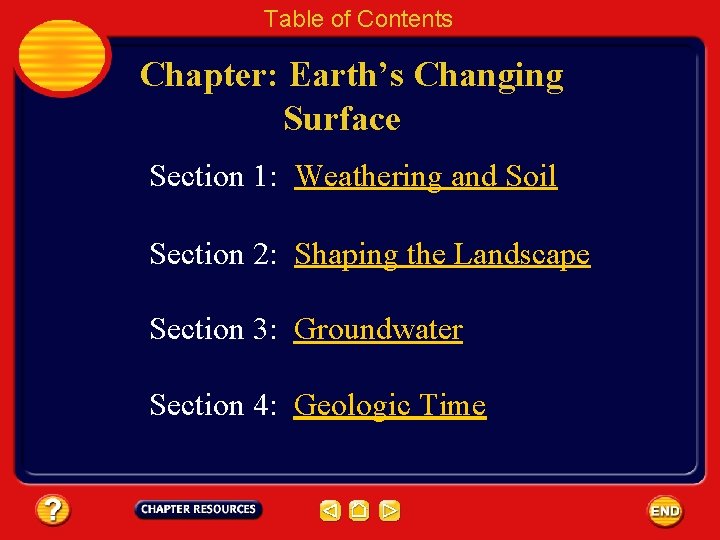 Table of Contents

Chapter: Earth's Changing Surface

Section 1: Weathering and Soil

Section 2: Shaping the Landscape

Section 3: Groundwater

Section 4: Geologic Time

?

CHAPTER RESOURCES

END